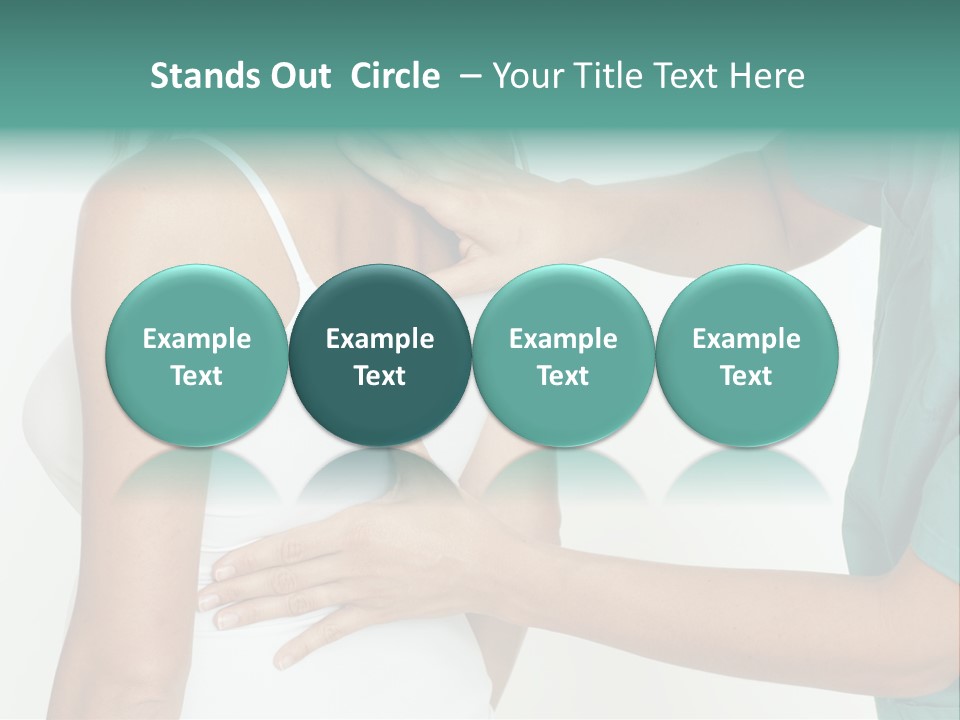 Stands Out  Circle  – Your Title Text Here

Example Text

Example Text

Example Text

Example Text